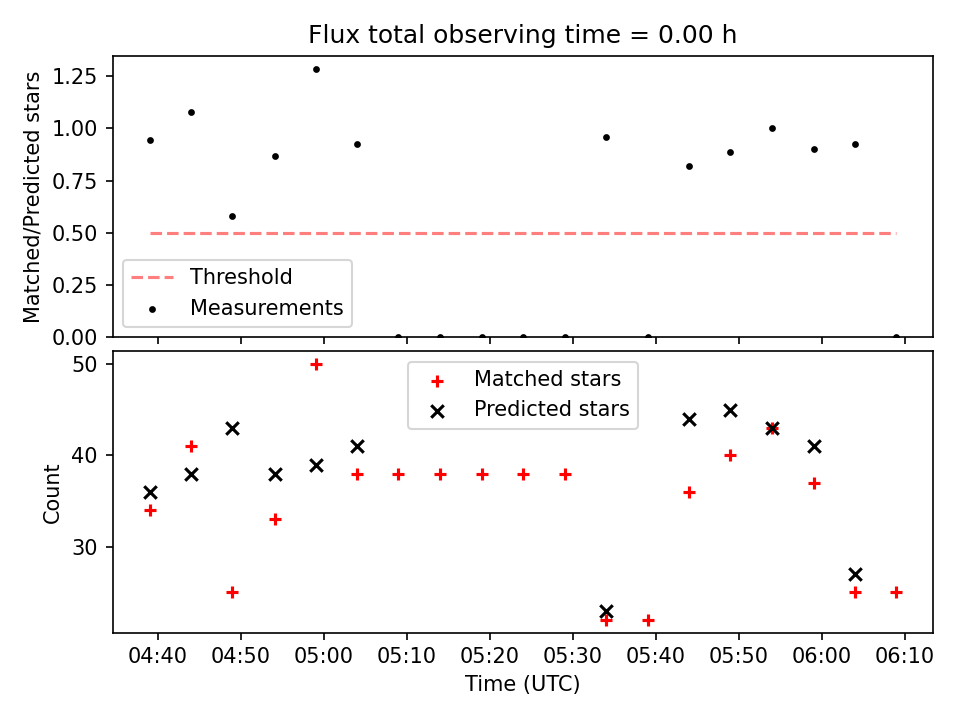 Flux total observing time = 0.00 h

Matched/Predicted stars

1.25
1.00
0.75
0.50
0.25
0.00

Threshold
Measurements

Count

50
40
30

Matched stars
Predicted stars

04:40 04:50 05:00 05:10 05:20 05:30 05:40 05:50 06:00 06:10

Time (UTC)